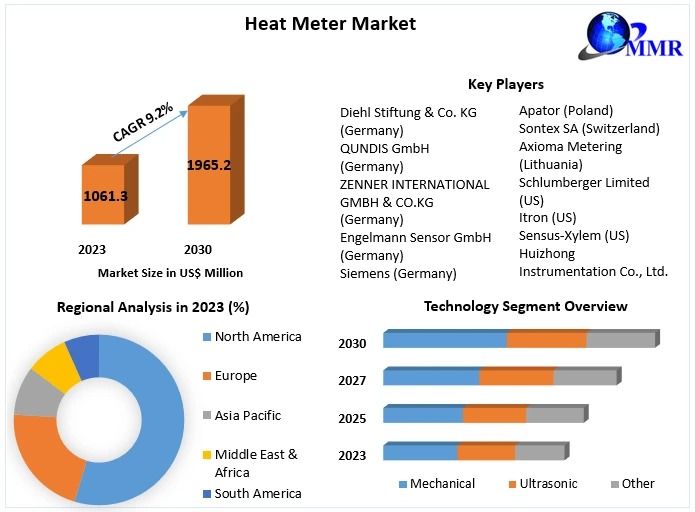 Heat Meter Market

MMR

CAGR 9.2%

1061.3

1965.2

2023

2030

Market Size in US$ Million

Key Players

Diehl Stiftung & Co. KG (Germany)
QUNDIS GmbH (Germany)
ZENNER INTERNATIONAL GMBH & CO.KG (Germany)
Engelmann Sensor GmbH (Germany)
Siemens (Germany)

Apator (Poland)
Sontex SA (Switzerland)
Axioma Metering (Lithuania)
Schlumberger Limited (US)
Itron (US)
Sensus-Xylem (US)
Huizhong Instrumentation Co., Ltd.

Regional Analysis in 2023 (%)

North America
Europe
Asia Pacific
Middle East & Africa
South America

Technology Segment Overview

2030
2027
2025
2023

Mechanical
Ultrasonic
Other